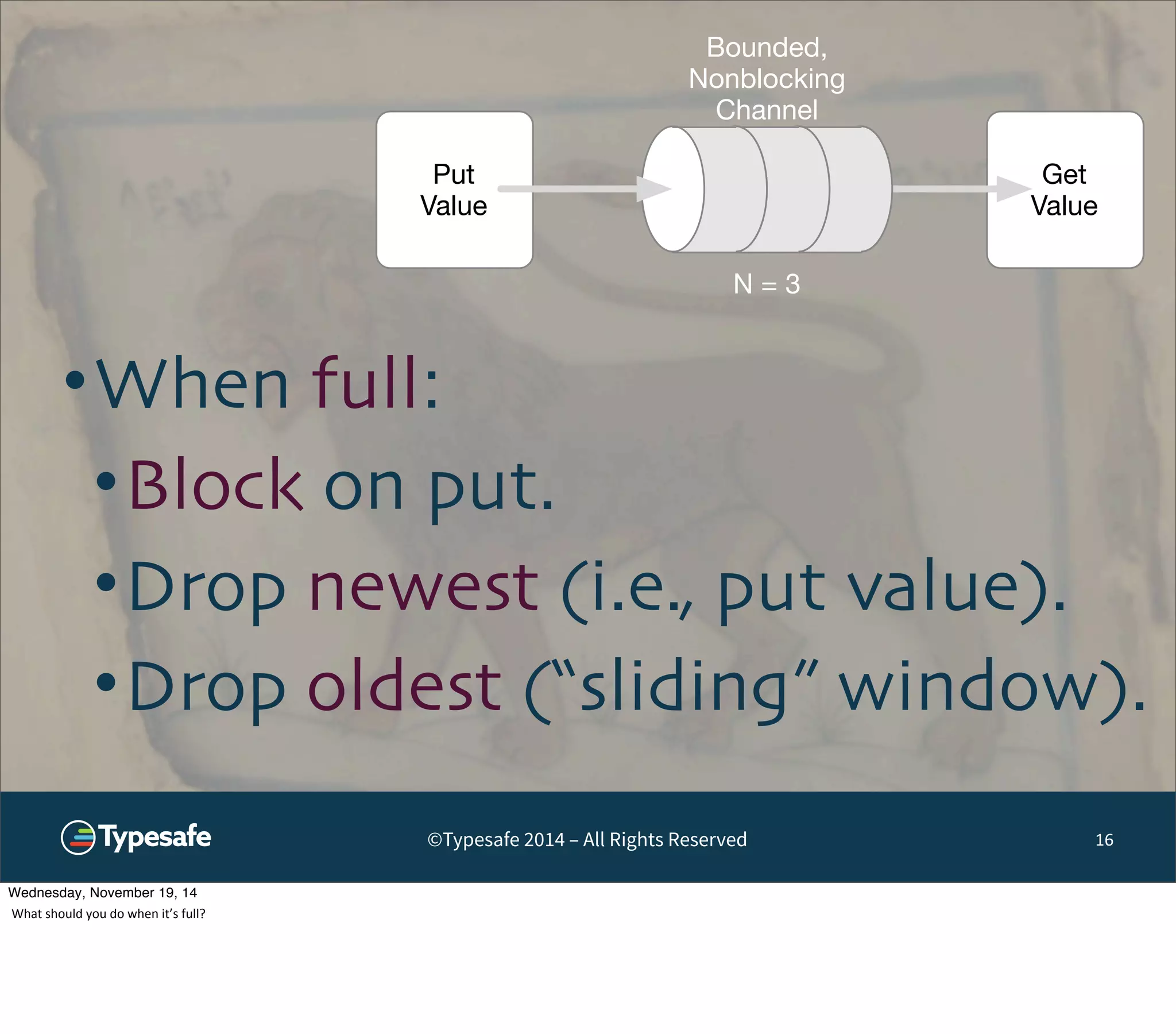 Bounded, Nonblocking Channel

Put Value

Get Value

N = 3

• When full:
• Block on put.
• Drop newest (i.e., put value).
• Drop oldest ("sliding" window).

Typesafe

©Typesafe 2014 – All Rights Reserved

16

Wednesday, November 19, 14

What should you do when it's full?